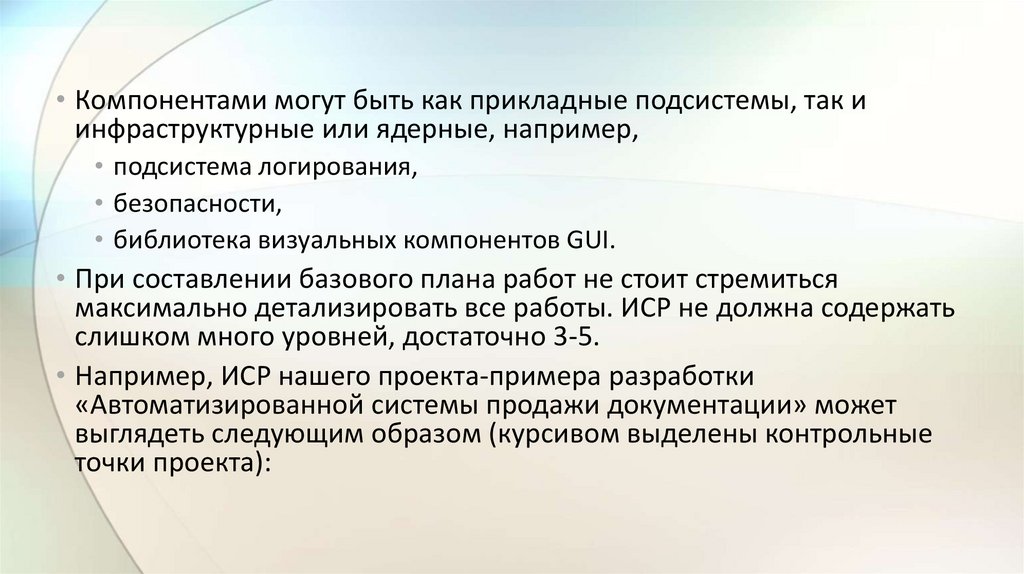 • Компонентами могут быть как прикладные подсистемы, так и инфраструктурные или ядерные, например,
  • подсистема логирования,
  • безопасности,
  • библиотека визуальных компонентов GUI.
• При составлении базового плана работ не стоит стремиться максимально детализировать все работы. ИСР не должна содержать слишком много уровней, достаточно 3-5.
• Например, ИСР нашего проекта-примера разработки «Автоматизированной системы продажи документации» может выглядеть следующим образом (курсивом выделены контрольные точки проекта):